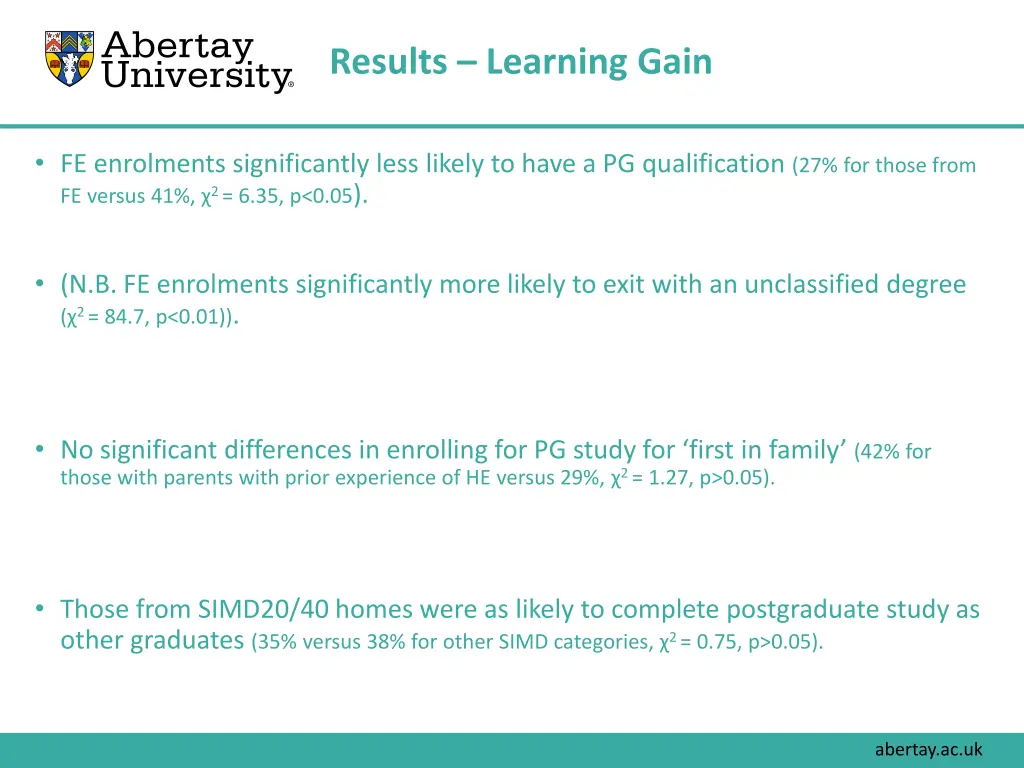 Abertay University®

Results – Learning Gain

• FE enrolments significantly less likely to have a PG qualification (27% for those from FE versus 41%, $\chi^2$ = 6.35, p<0.05).

• (N.B. FE enrolments significantly more likely to exit with an unclassified degree ($\chi^2$ = 84.7, p<0.01)).

• No significant differences in enrolling for PG study for ‘first in family’ (42% for those with parents with prior experience of HE versus 29%, $\chi^2$ = 1.27, p>0.05).

• Those from SIMD20/40 homes were as likely to complete postgraduate study as other graduates (35% versus 38% for other SIMD categories, $\chi^2$ = 0.75, p>0.05).

abertay.ac.uk